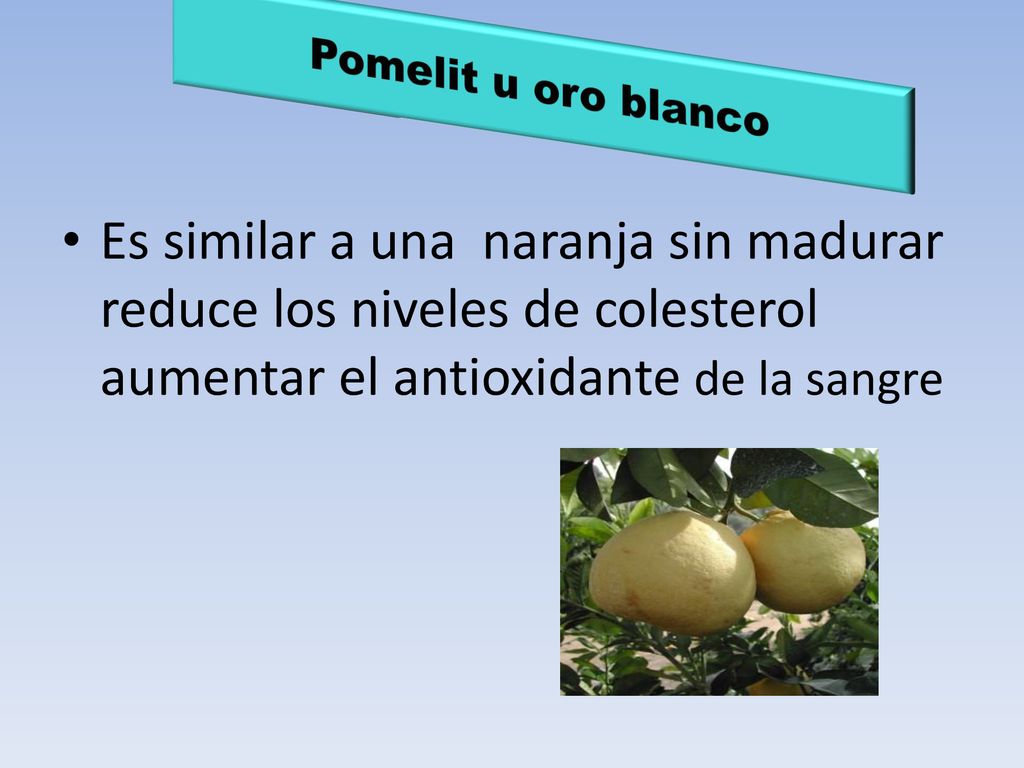 Pomelit u oro blanco

• Es similar a una  naranja sin madurar reduce los niveles de colesterol aumentar el antioxidante de la sangre